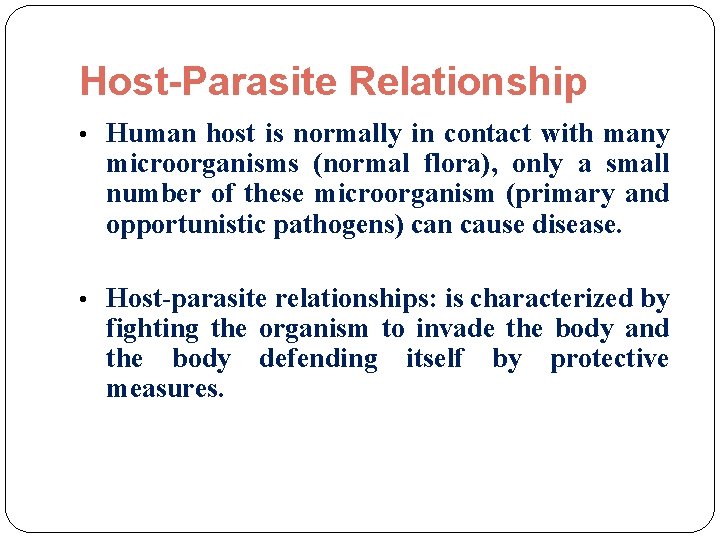 Host-Parasite Relationship

• Human host is normally in contact with many microorganisms (normal flora), only a small number of these microorganism (primary and opportunistic pathogens) can cause disease.

• Host-parasite relationships: is characterized by fighting the organism to invade the body and the body defending itself by protective measures.